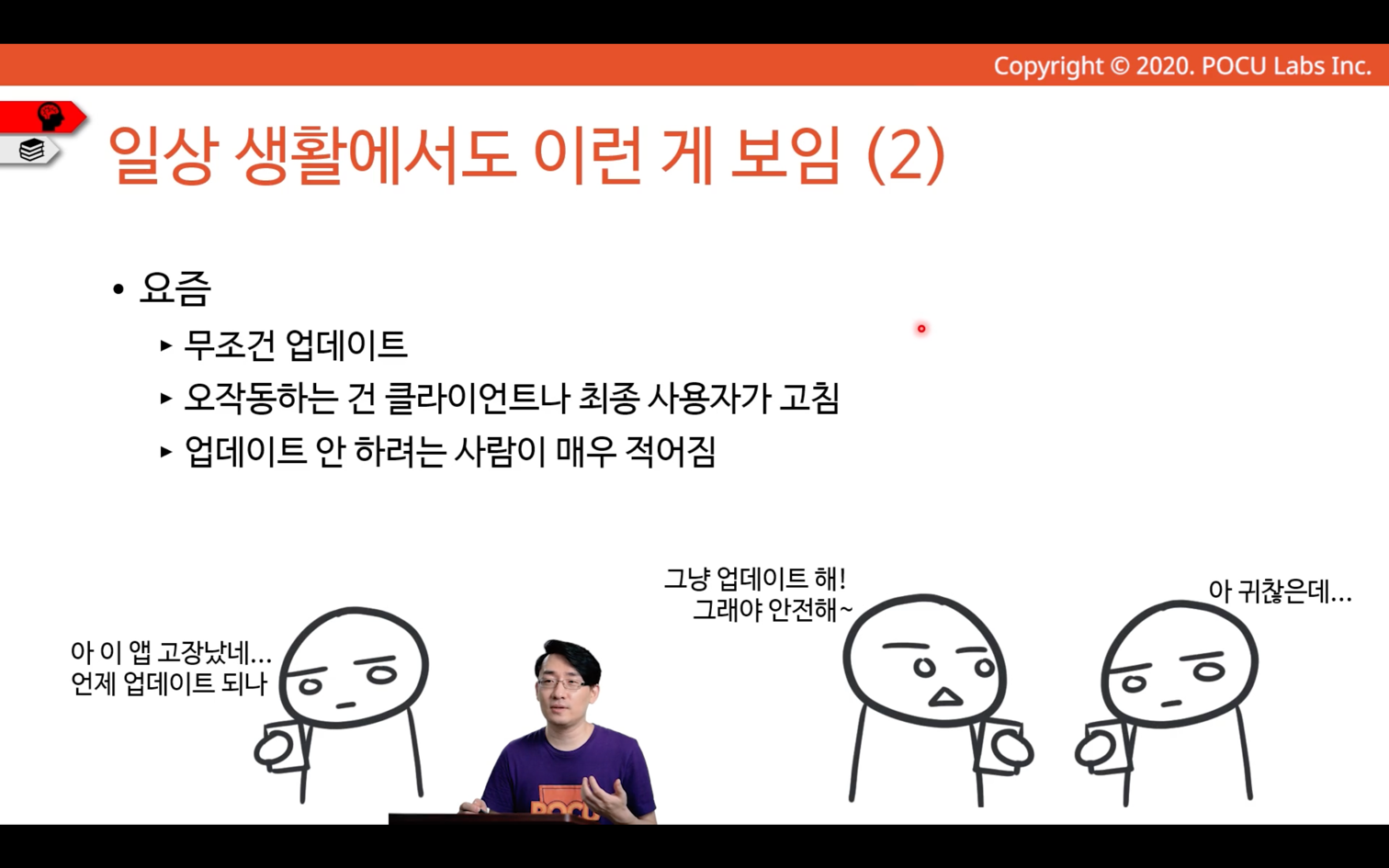 Copyright © 2020. POCU Labs Inc.

일상 생활에서도 이런 게 보임 (2)

• 요즘
  ▸ 무조건 업데이트
  ▸ 오작동하는 건 클라이언트나 최종 사용자가 고침
  ▸ 업데이트 안 하려는 사람이 매우 적어짐

아 이 앱 고장났네...
언제 업데이트 되나

그냥 업데이트 해!
그래야 안전해~

아 귀찮은데...

POCU